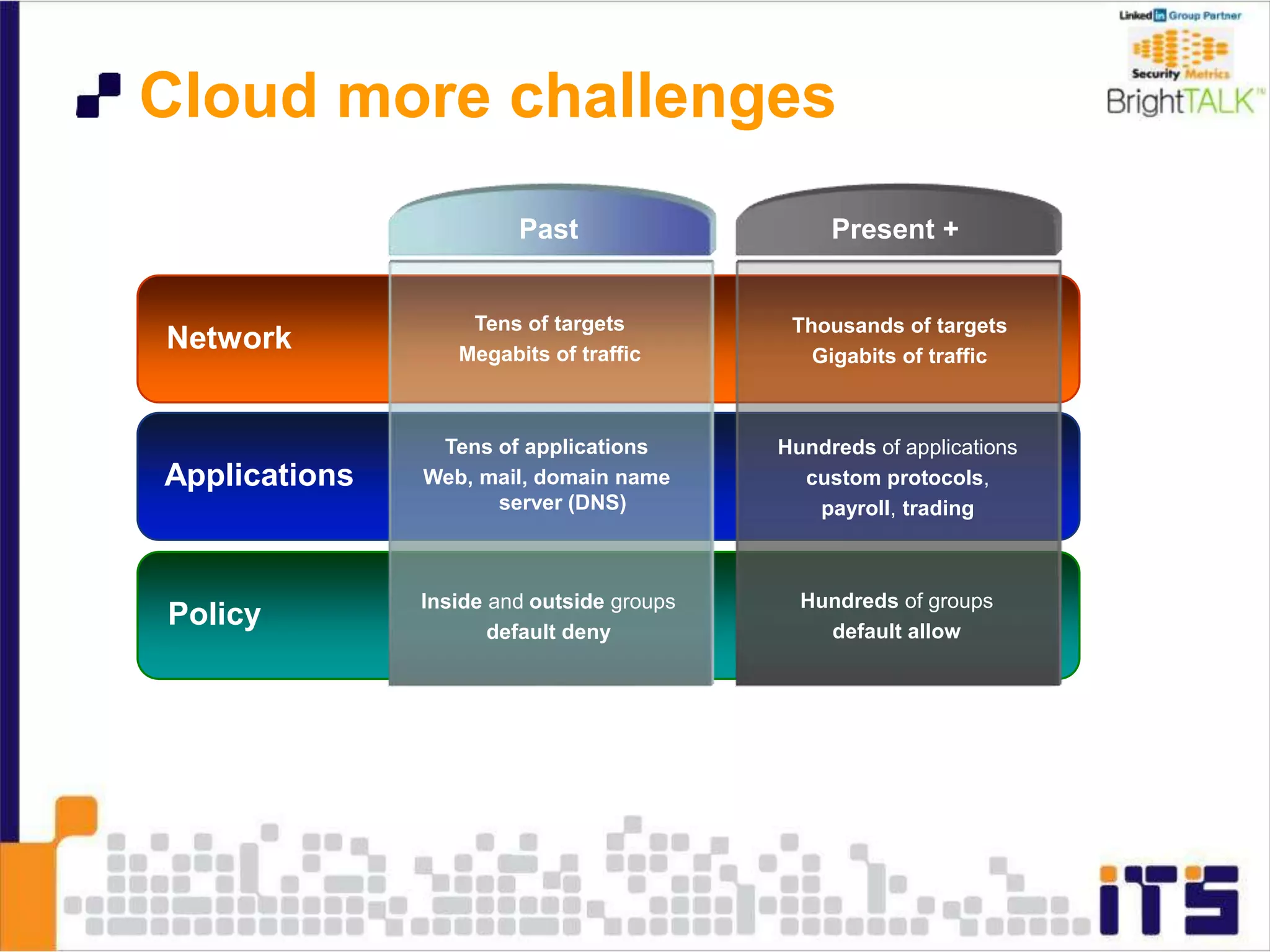 Linked in Group Partner
Security Metrics
BrightTALK™

Cloud more challenges

| | Past | Present + |
|---|---|---|
| Network | Tens of targets Megabits of traffic | Thousands of targets Gigabits of traffic |
| Applications | Tens of applications Web, mail, domain name server (DNS) | Hundreds of applications custom protocols, payroll, trading |
| Policy | Inside and outside groups default deny | Hundreds of groups default allow |

iTS